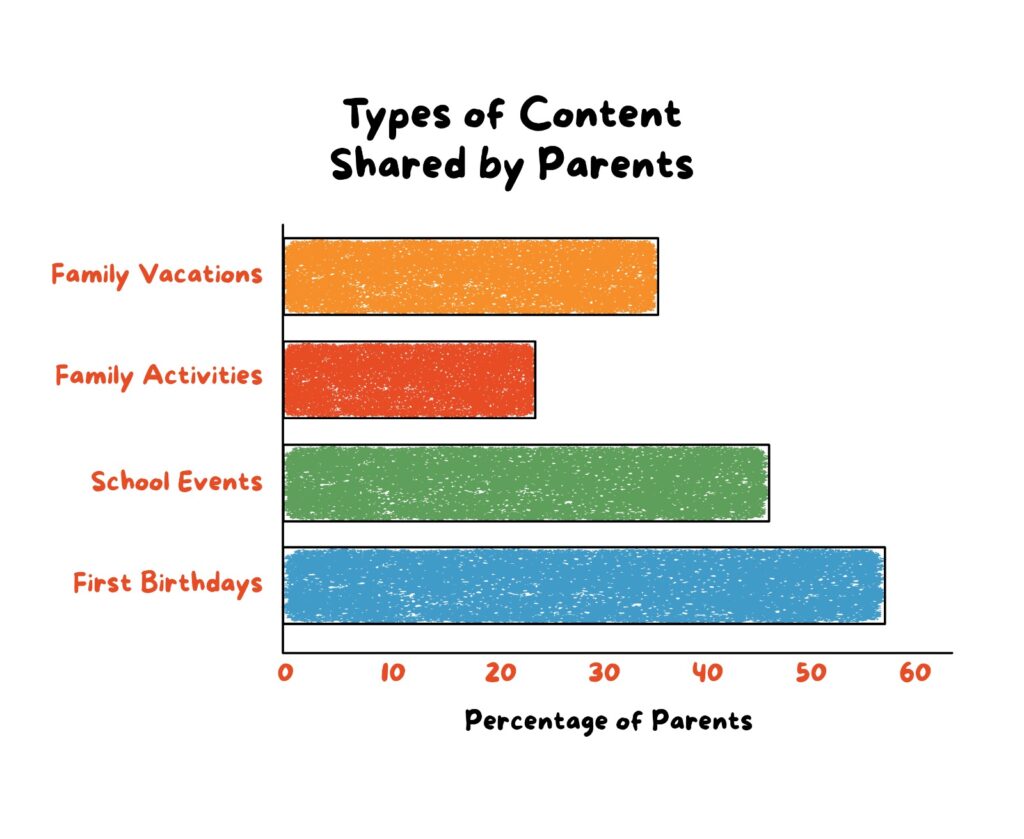 Types of Content Shared by Parents

Family Vacations
Family Activities
School Events
First Birthdays

0 10 20 30 40 50 60

Percentage of Parents